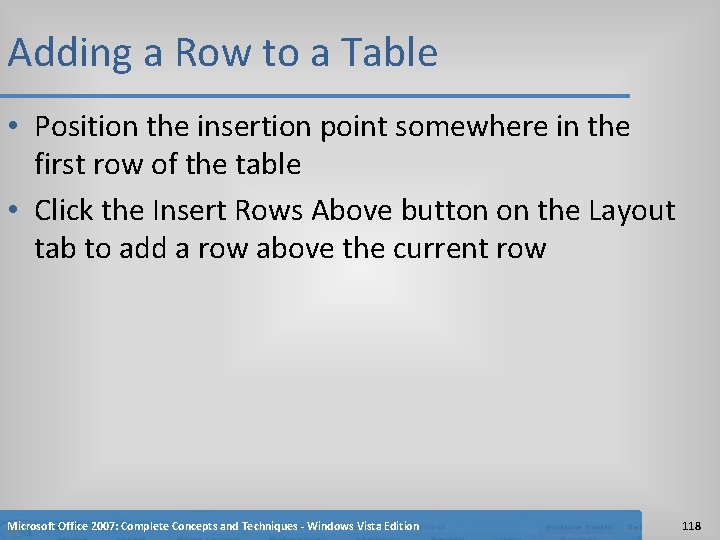 Adding a Row to a Table

• Position the insertion point somewhere in the first row of the table

• Click the Insert Rows Above button on the Layout tab to add a row above the current row

Microsoft Office 2007: Complete Concepts and Techniques - Windows Vista Edition

118